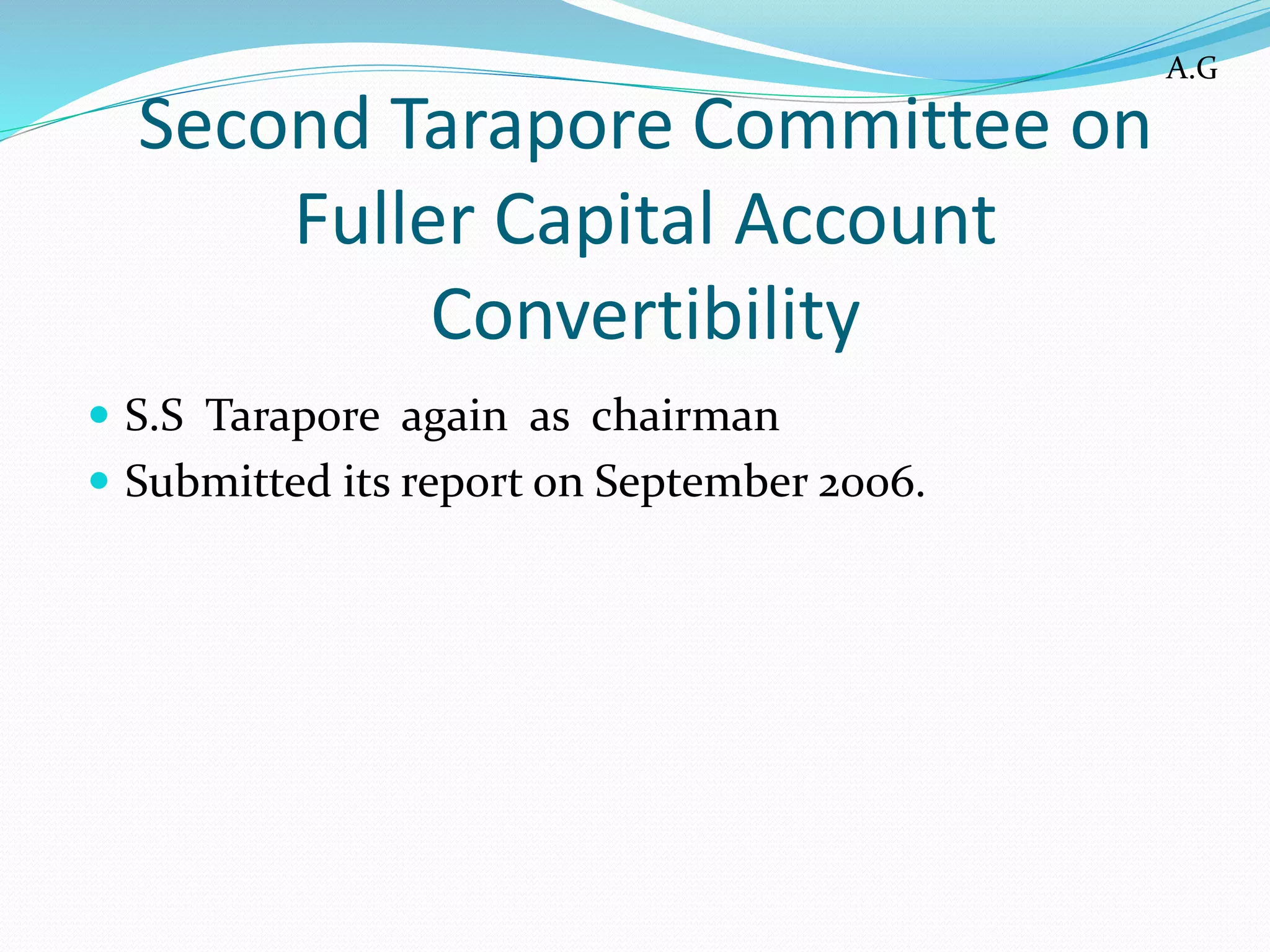 A.G

Second Tarapore Committee on Fuller Capital Account Convertibility

- S.S Tarapore again as chairman
- Submitted its report on September 2006.